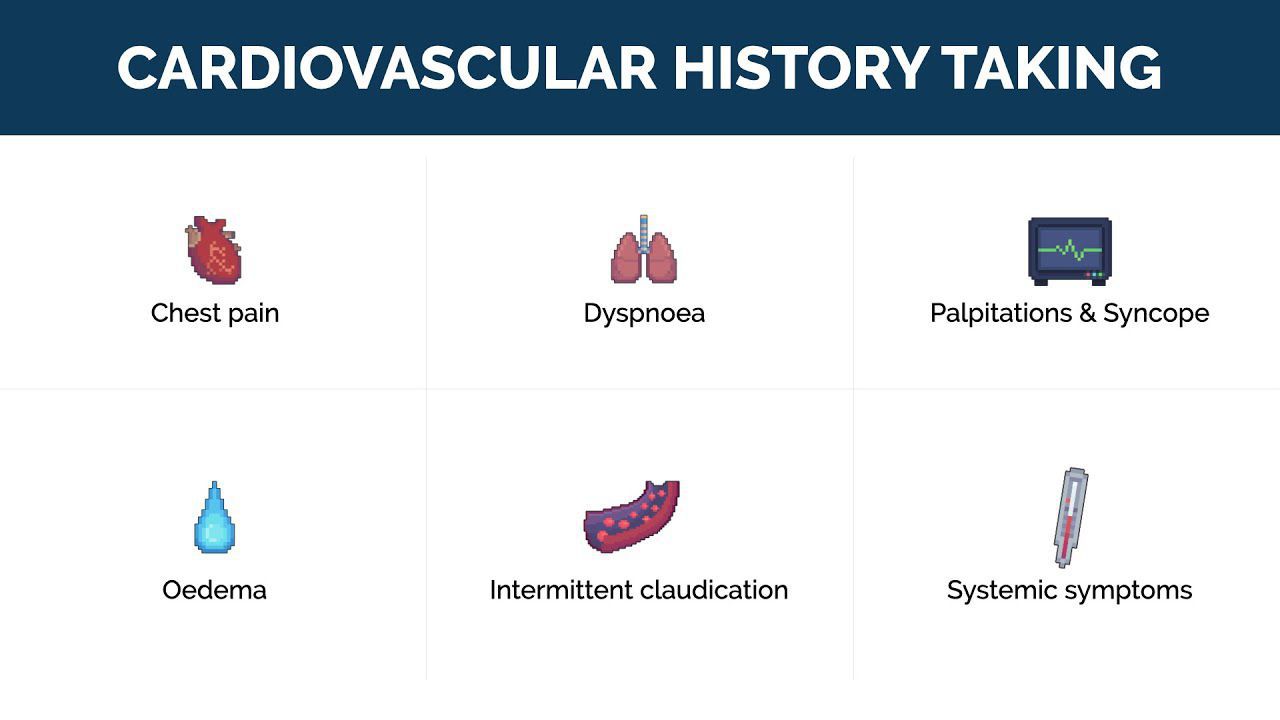 CARDIOVASCULAR HISTORY TAKING

Chest pain

Dyspnoea

Palpitations & Syncope

Oedema

Intermittent claudication

Systemic symptoms